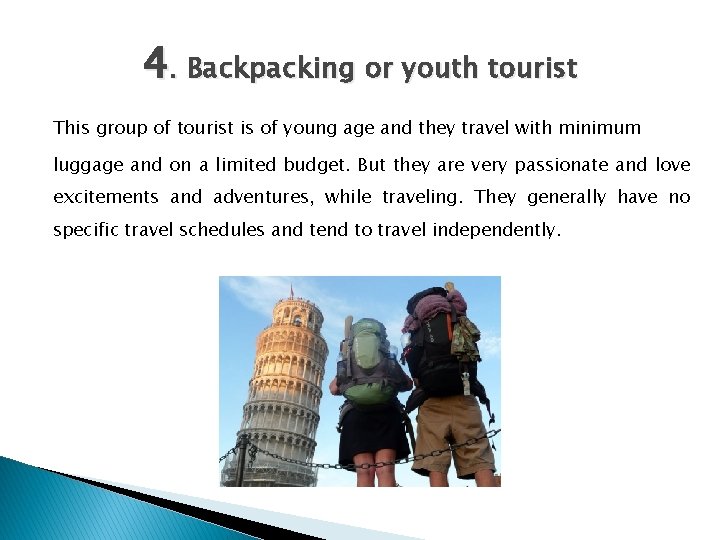 4. Backpacking or youth tourist

This group of tourist is of young age and they travel with minimum luggage and on a limited budget. But they are very passionate and love excitements and adventures, while traveling. They generally have no specific travel schedules and tend to travel independently.